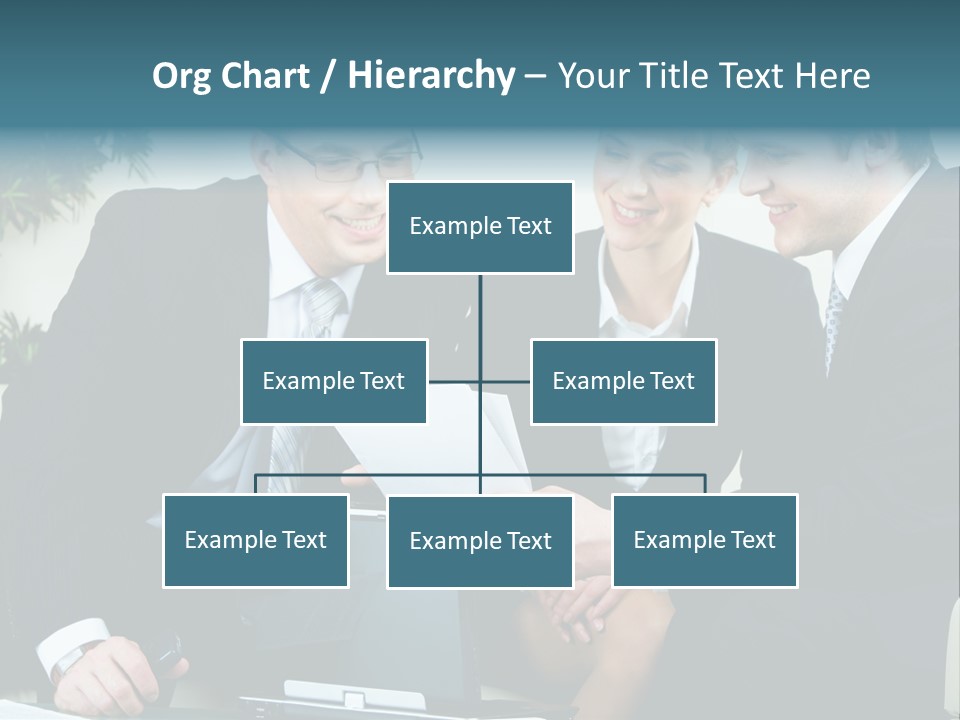 Org Chart / Hierarchy – Your Title Text Here

Example Text

Example Text

Example Text

Example Text

Example Text

Example Text